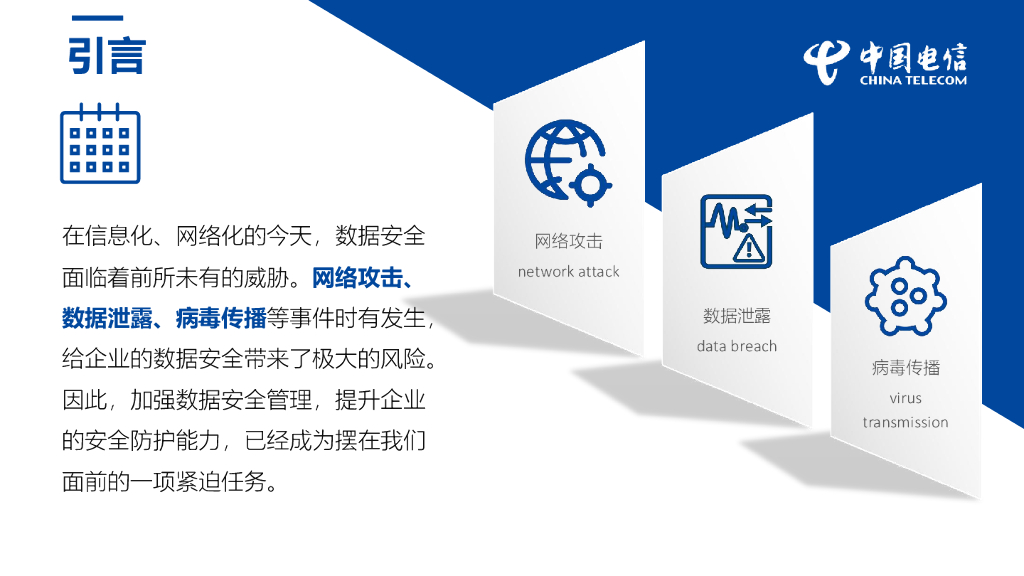 引言

中国电信
CHINA TELECOM

在信息化、网络化的今天，数据安全面临着前所未有的威胁。网络攻击、数据泄露、病毒传播等事件时有发生，给企业的数据安全带来了极大的风险。因此，加强数据安全管理，提升企业的安全防护能力，已经成为摆在我们面前的一项紧迫任务。

网络攻击
network attack

数据泄露
data breach

病毒传播
virus transmission